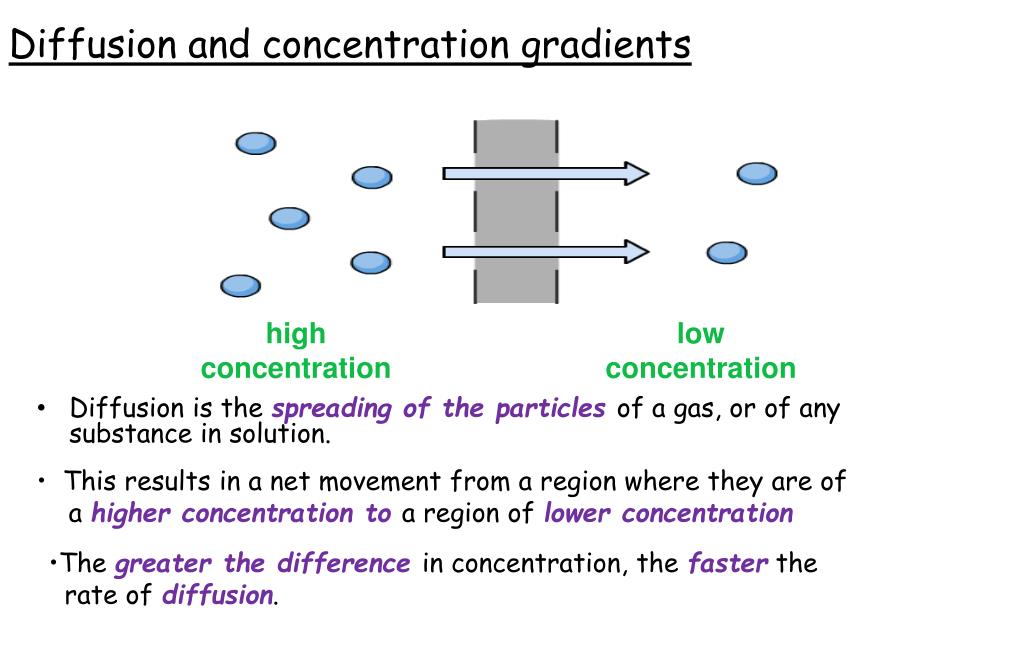 Diffusion and concentration gradients

high concentration

low concentration

• Diffusion is the spreading of the particles of a gas, or of any substance in solution.

• This results in a net movement from a region where they are of a higher concentration to a region of lower concentration

•The greater the difference in concentration, the faster the rate of diffusion.